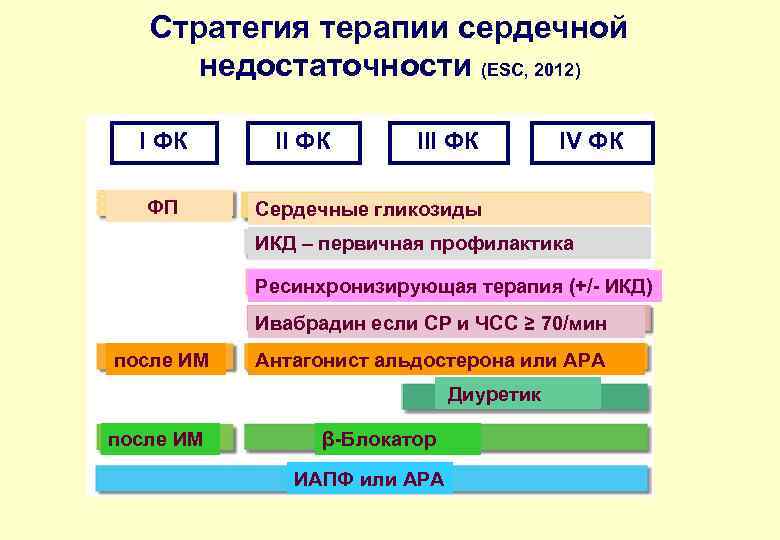 Стратегия терапии сердечной недостаточности (ESC, 2012)

I ФК

II ФК

III ФК

IV ФК

ФП

Сердечные гликозиды

ИКД – первичная профилактика

Ресинхронизирующая терапия (+/- ИКД)

Ивабрадин если СР и ЧСС ≥ 70/мин

после ИМ

Антагонист альдостерона или АРА

Диуретик

после ИМ

β-Блокатор

ИАПФ или АРА